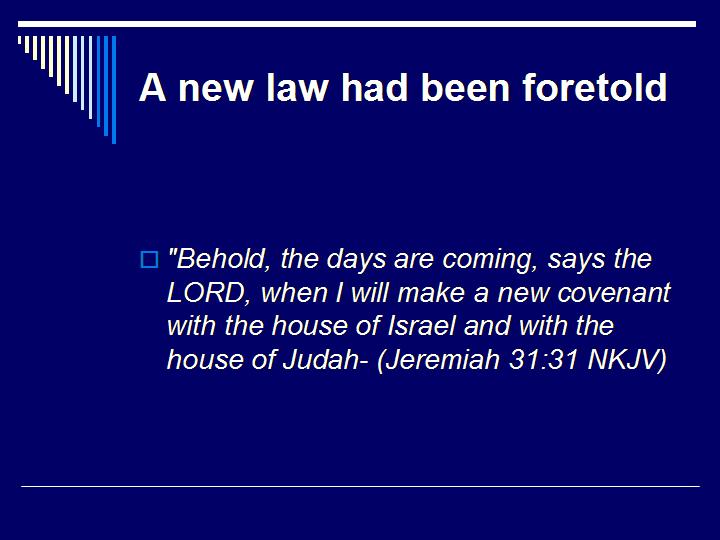 A new law had been foretold

"Behold, the days are coming, says the LORD, when I will make a new covenant with the house of Israel and with the house of Judah- (Jeremiah 31:31 NKJV)